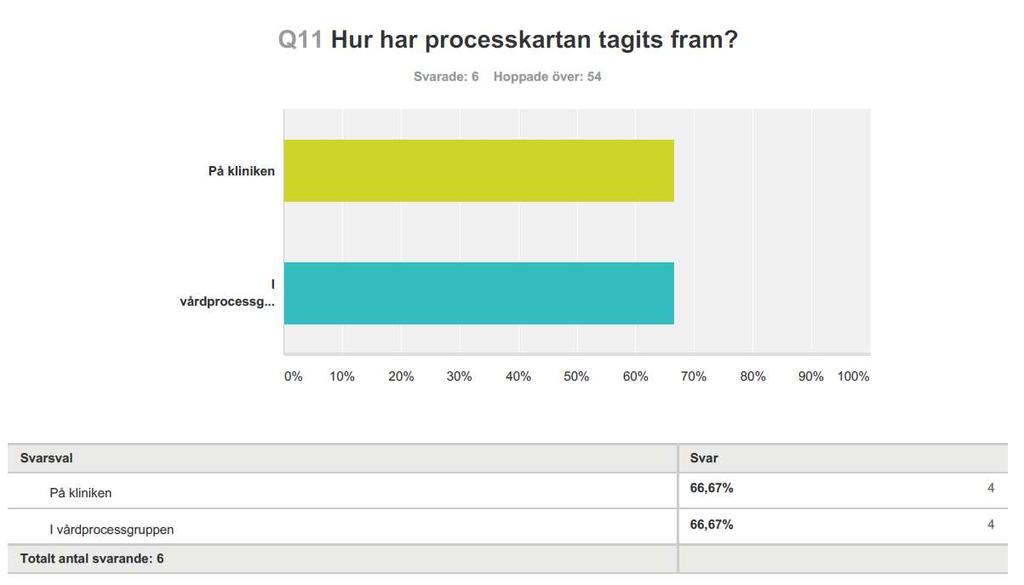 Q11 Hur har processkartan tagits fram?

Svarade: 6 Hoppade över: 54

På kliniken

I vårdprocessg...

0% 10% 20% 30% 40% 50% 60% 70% 80% 90% 100%

| Svarsval | Svar | |
|---|---|---|
| På kliniken | 66,67% | 4 |
| I vårdprocessgruppen | 66,67% | 4 |
| Totalt antal svarande: 6 | | |